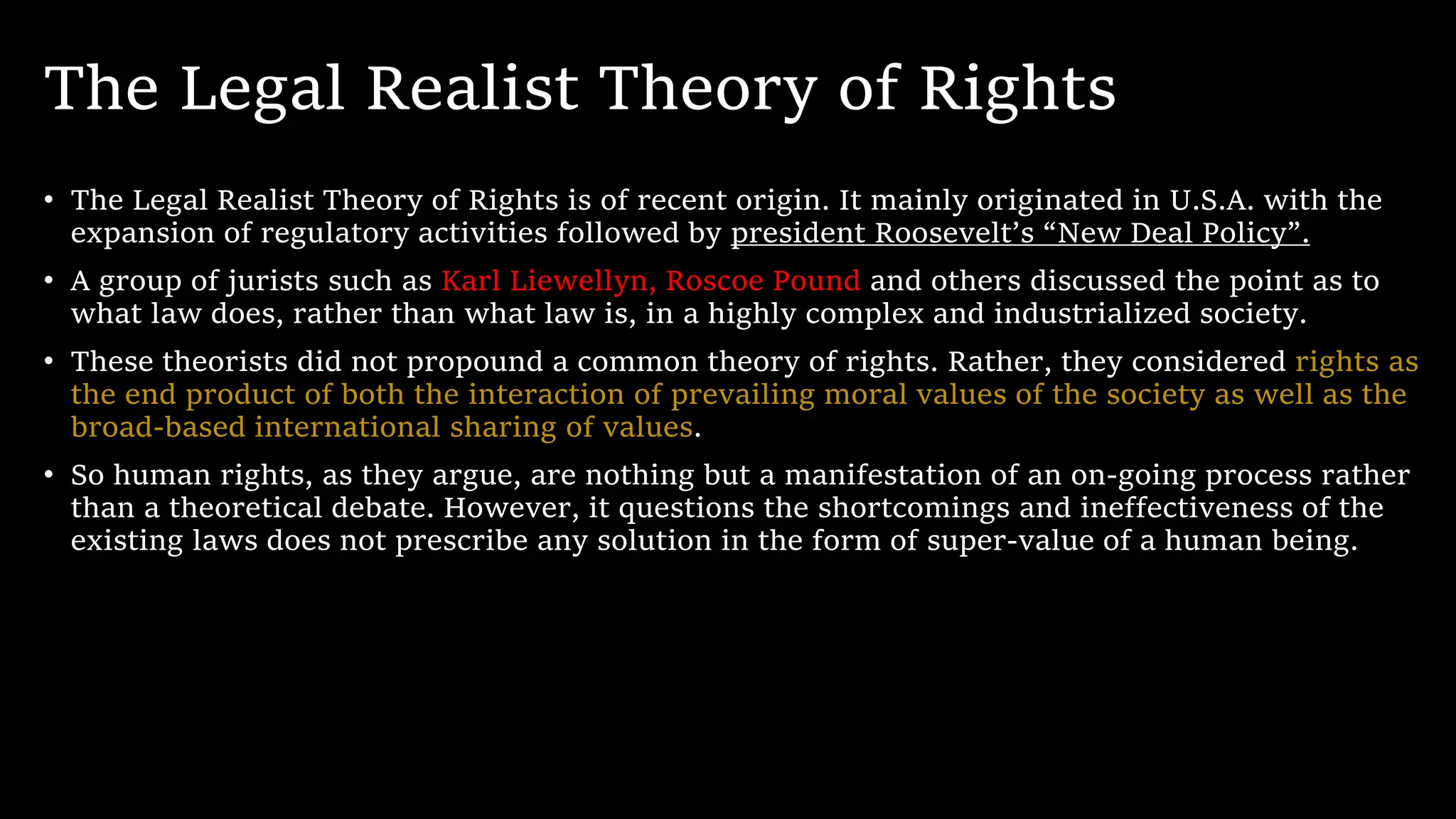 The Legal Realist Theory of Rights

• The Legal Realist Theory of Rights is of recent origin. It mainly originated in U.S.A. with the expansion of regulatory activities followed by president Roosevelt's "New Deal Policy".

• A group of jurists such as Karl Liewellyn, Roscoe Pound and others discussed the point as to what law does, rather than what law is, in a highly complex and industrialized society.

• These theorists did not propound a common theory of rights. Rather, they considered rights as the end product of both the interaction of prevailing moral values of the society as well as the broad-based international sharing of values.

• So human rights, as they argue, are nothing but a manifestation of an on-going process rather than a theoretical debate. However, it questions the shortcomings and ineffectiveness of the existing laws does not prescribe any solution in the form of super-value of a human being.